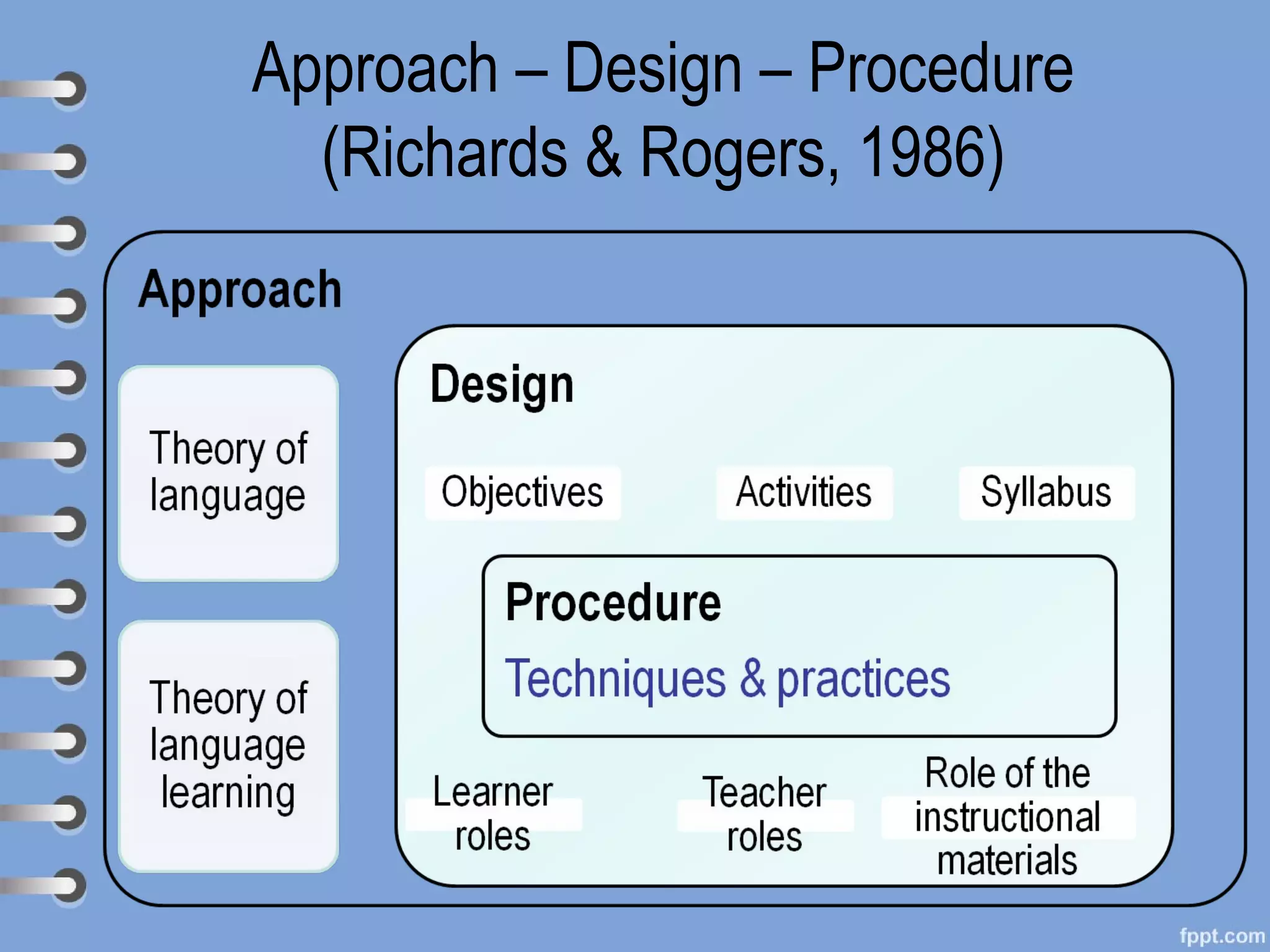 Approach – Design – Procedure
(Richards & Rogers, 1986)

Approach

Theory of language

Theory of language learning

Design

Objectives

Activities

Syllabus

Procedure

Techniques & practices

Learner roles

Teacher roles

Role of the instructional materials

fppt.com